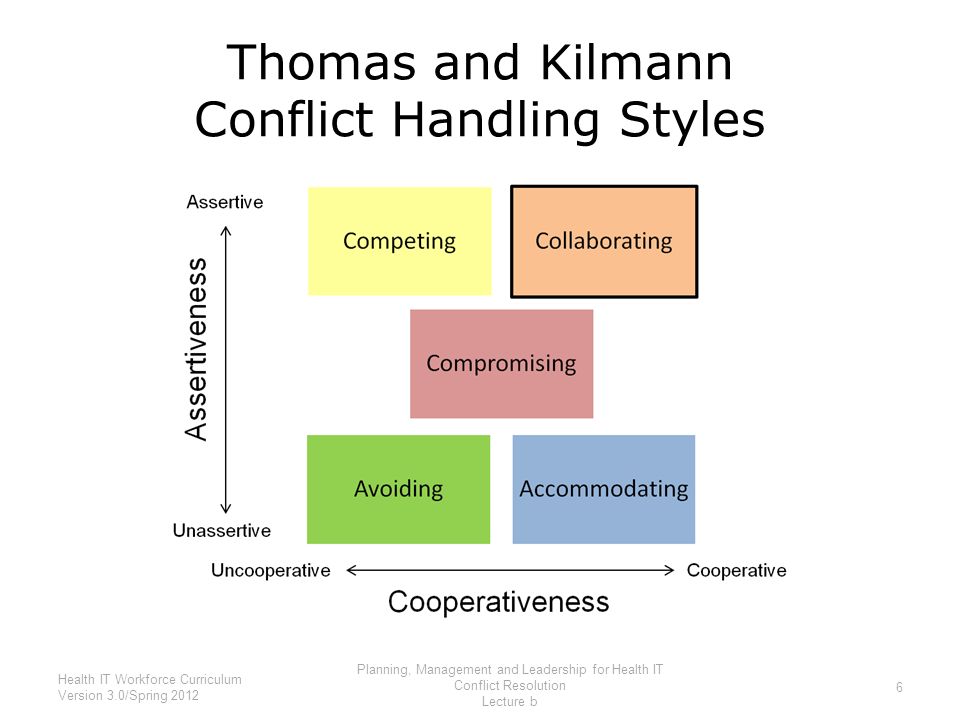 Thomas and Kilmann
Conflict Handling Styles

Assertive

Assertiveness

Unassertive

Competing

Collaborating

Compromising

Avoiding

Accommodating

Uncooperative

Cooperative

Cooperativeness

Health IT Workforce Curriculum
Version 3.0/Spring 2012

Planning, Management and Leadership for Health IT
Conflict Resolution
Lecture b

6